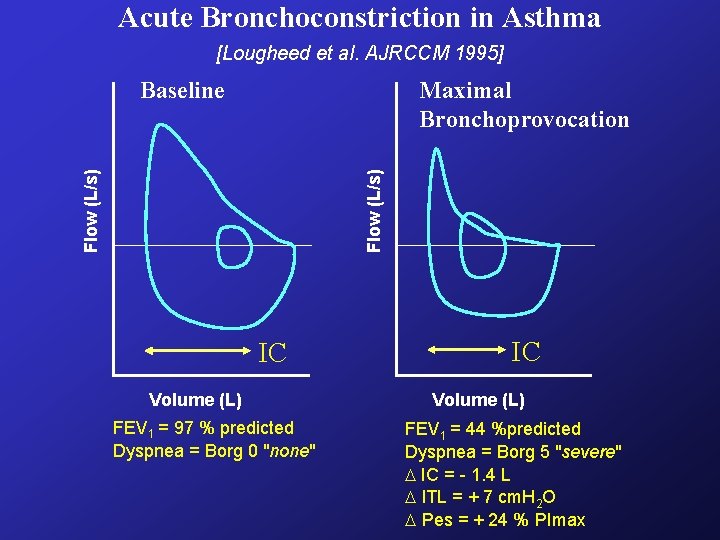 Acute Bronchoconstriction in Asthma

[Lougheed et al. AJRCCM 1995]

Baseline

Flow (L/s)

IC

Volume (L)

$FEV_1$ = 97 % predicted
Dyspnea = Borg 0 "none"

Maximal Bronchoprovocation

Flow (L/s)

IC

Volume (L)

$FEV_1$ = 44 %predicted
Dyspnea = Borg 5 "severe"
$\Delta$ IC = - 1.4 L
$\Delta$ ITL = + 7 $cmH_2O$
$\Delta$ Pes = + 24 % PImax